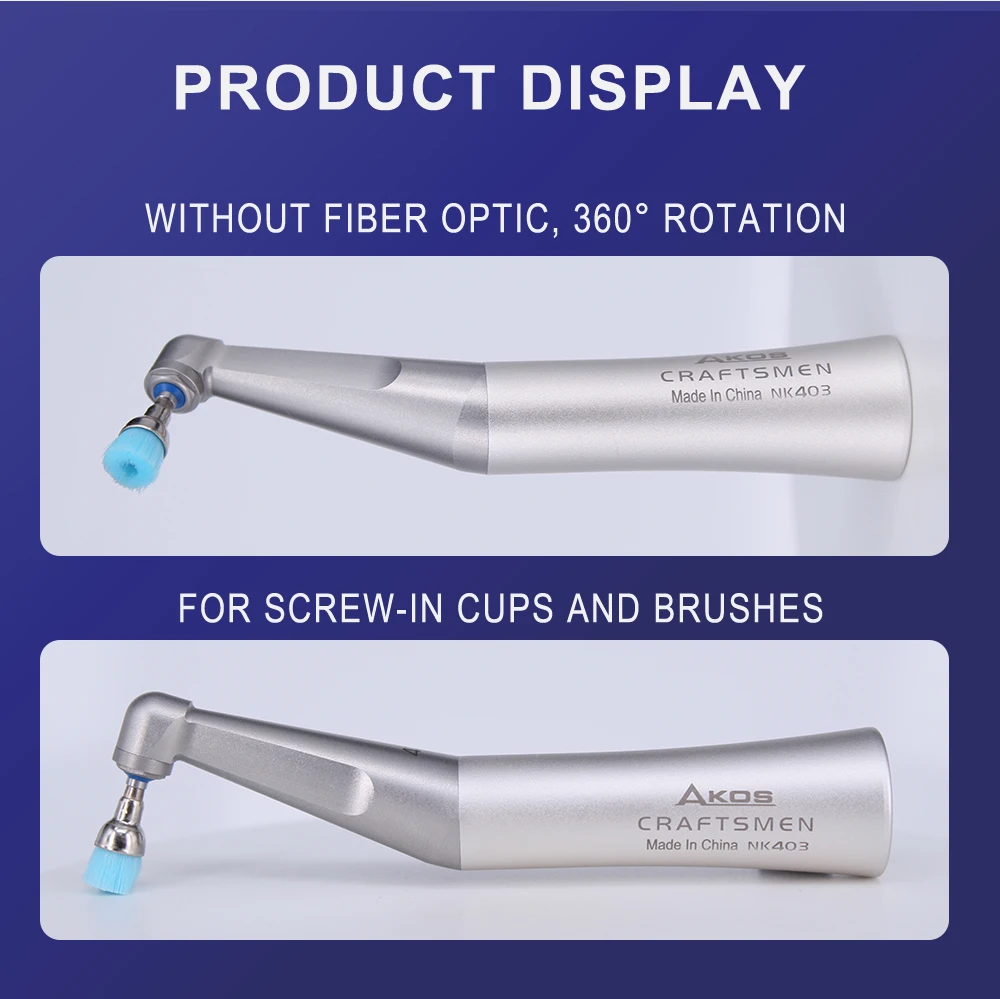 PRODUCT DISPLAY

WITHOUT FIBER OPTIC, 360° ROTATION

AKOS
CRAFTSMEN
Made In China NK403

FOR SCREW-IN CUPS AND BRUSHES

AKOS
CRAFTSMEN
Made In China NK403